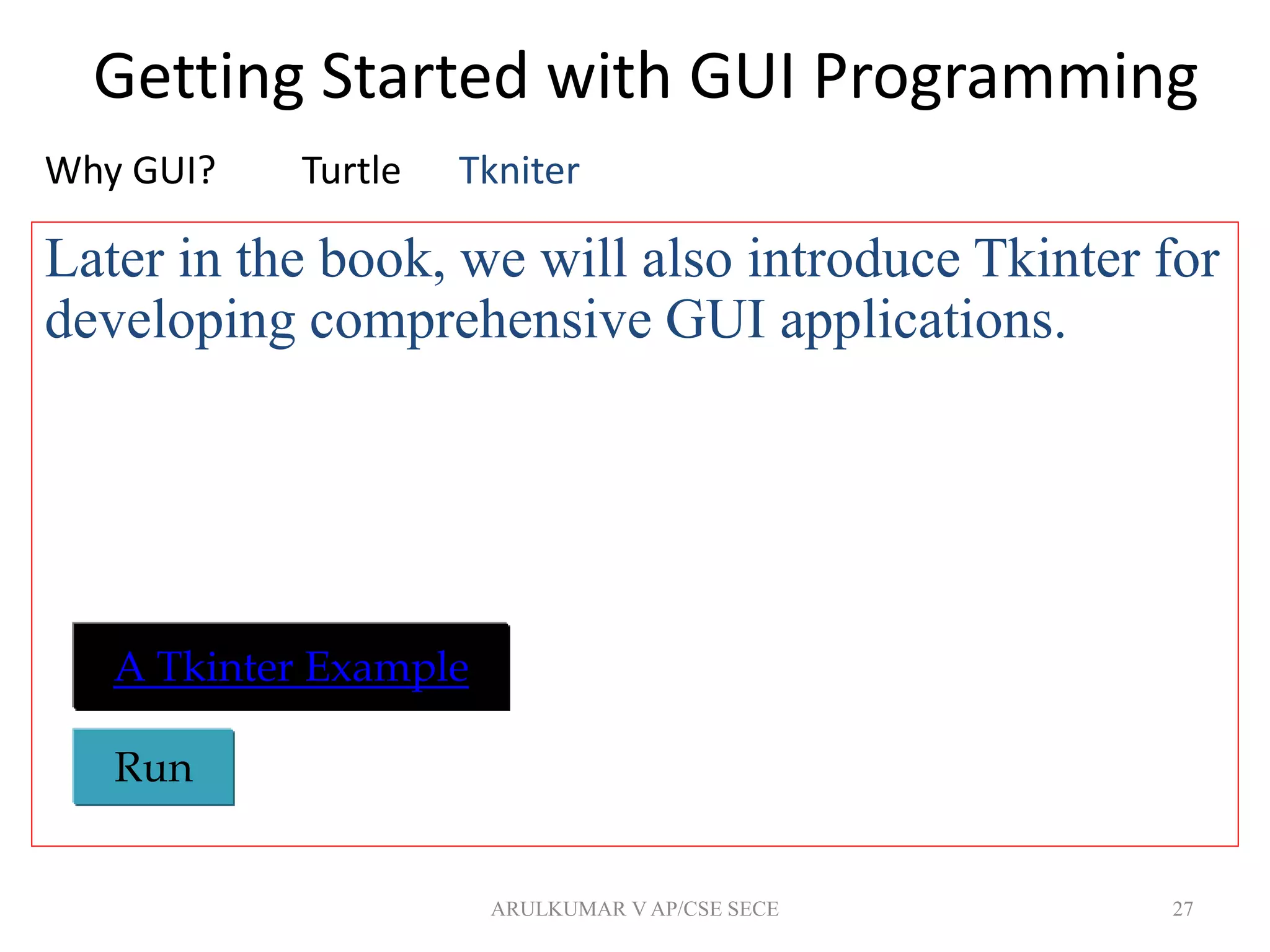 Getting Started with GUI Programming

Why GUI? Turtle Tkniter

Later in the book, we will also introduce Tkinter for developing comprehensive GUI applications.

A Tkinter Example

Run

ARULKUMAR V AP/CSE SECE

27